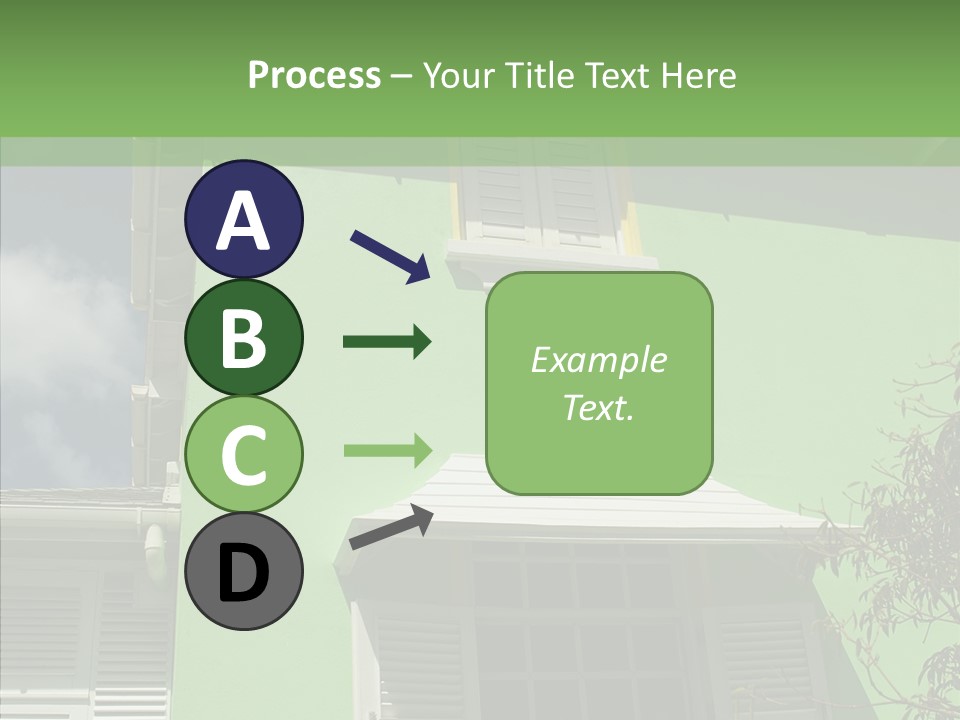 Process – Your Title Text Here

A

B

C

D

Example Text.